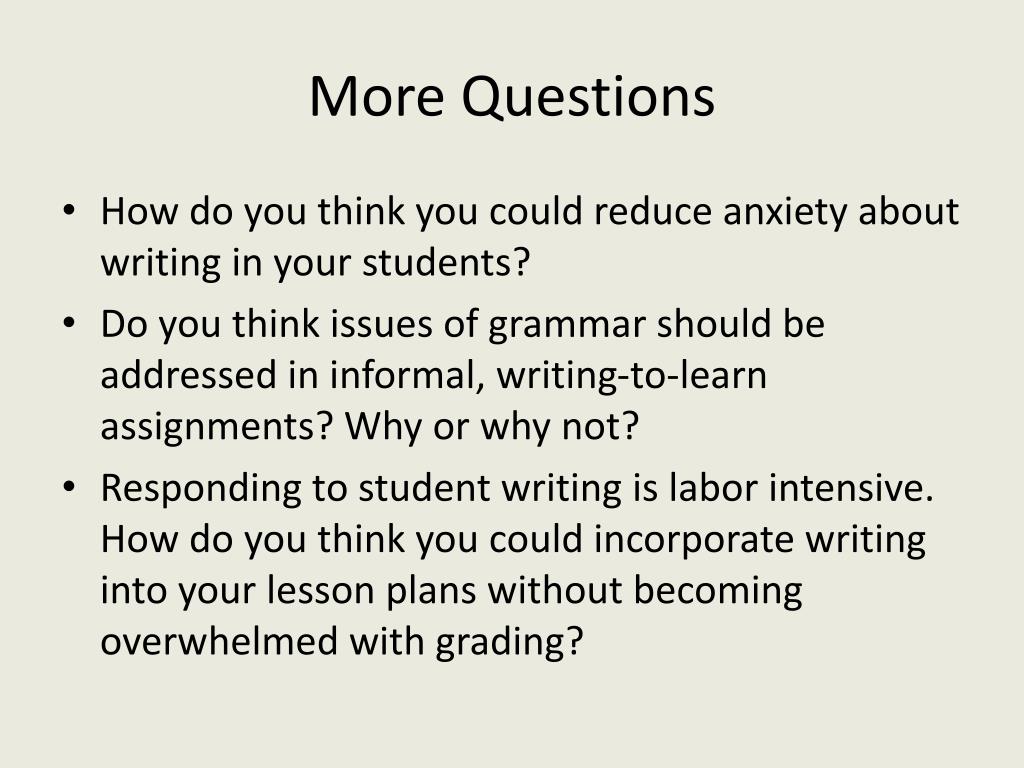 More Questions

• How do you think you could reduce anxiety about writing in your students?
• Do you think issues of grammar should be addressed in informal, writing-to-learn assignments? Why or why not?
• Responding to student writing is labor intensive. How do you think you could incorporate writing into your lesson plans without becoming overwhelmed with grading?